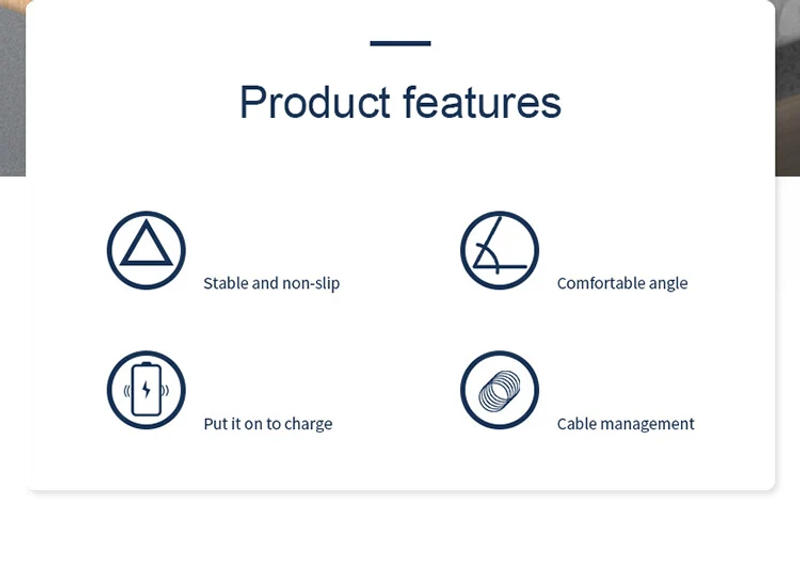 Product features

Stable and non-slip

Comfortable angle

Put it on to charge

Cable management